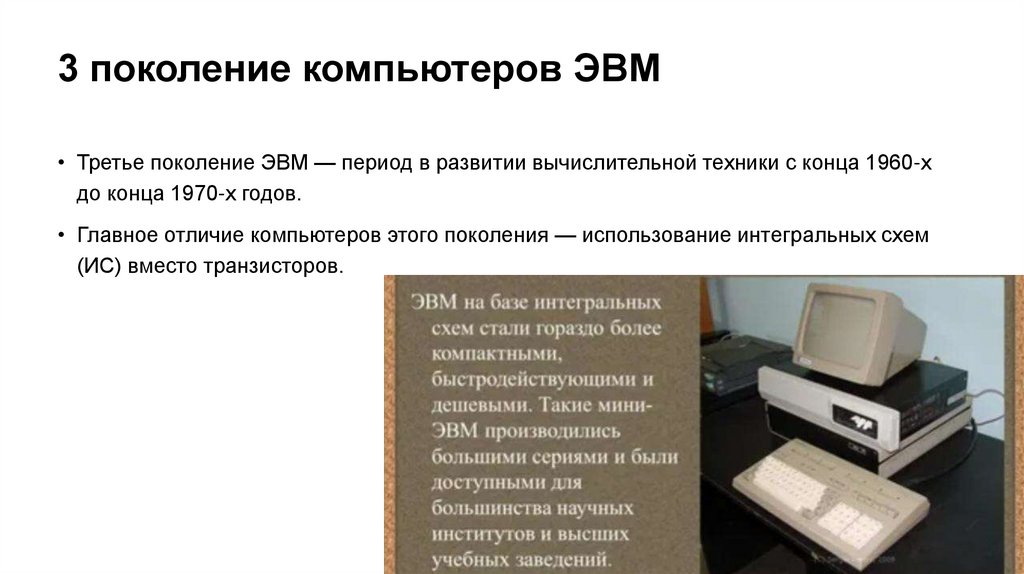 3 поколение компьютеров ЭВМ

• Третье поколение ЭВМ — период в развитии вычислительной техники с конца 1960-х до конца 1970-х годов.

• Главное отличие компьютеров этого поколения — использование интегральных схем (ИС) вместо транзисторов.

ЭВМ на базе интегральных схем стали гораздо более компактными, быстродействующими и дешевыми. Такие мини-ЭВМ производились большими сериями и были доступными для большинства научных институтов и высших учебных заведений.